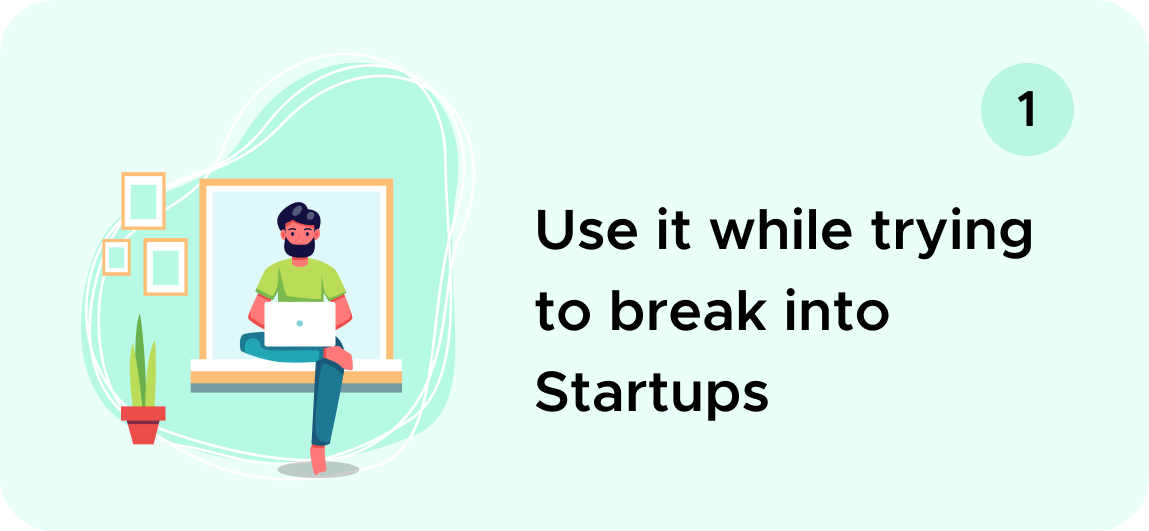 1

Use it while trying to break into Startups